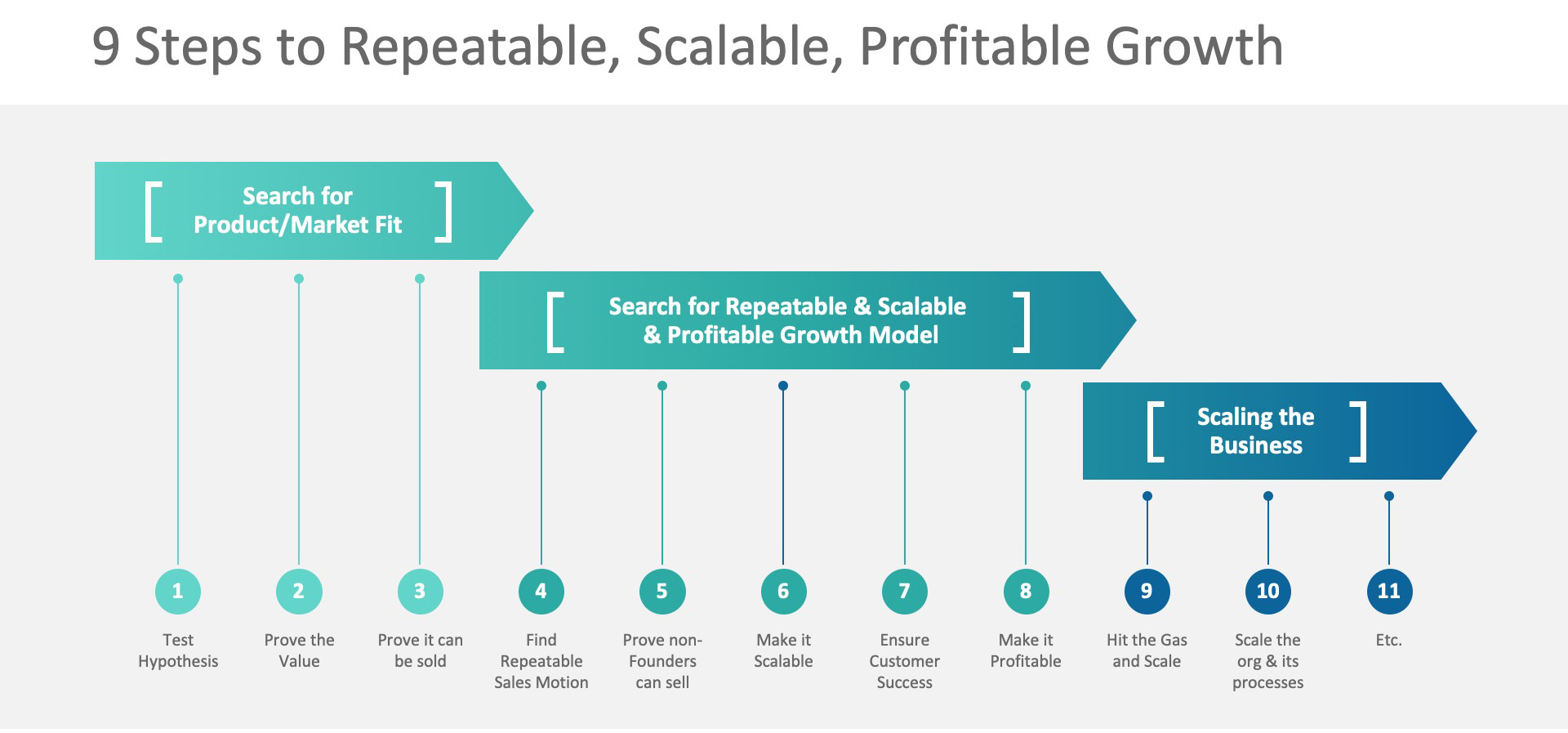 9 Steps to Repeatable, Scalable, Profitable Growth

[ Search for Product/Market Fit ]

[ Search for Repeatable & Scalable & Profitable Growth Model ]

[ Scaling the Business ]

1
Test Hypothesis

2
Prove the Value

3
Prove it can be sold

4
Find Repeatable Sales Motion

5
Prove non-Founders can sell

6
Make it Scalable

7
Ensure Customer Success

8
Make it Profitable

9
Hit the Gas and Scale

10
Scale the org & its processes

11
Etc.